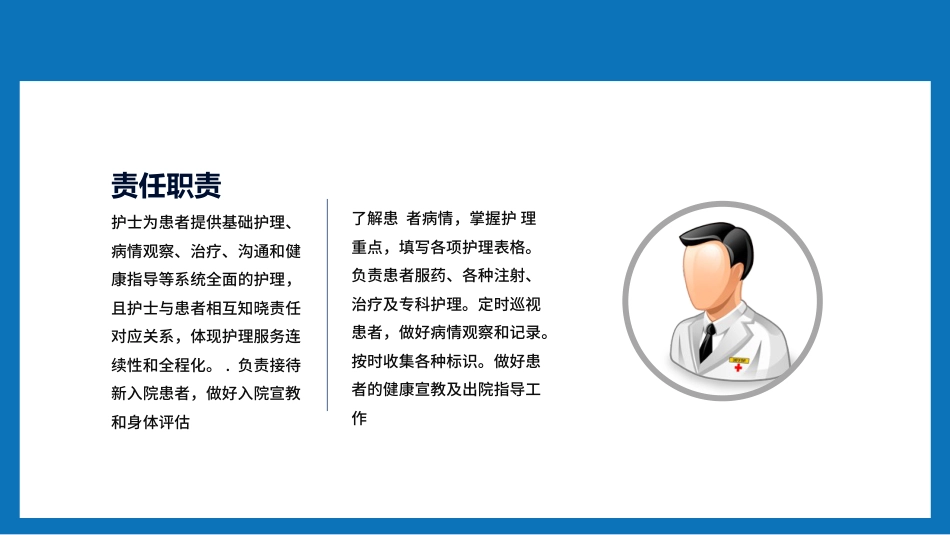 责任职责

护士为患者提供基础护理、病情观察、治疗、沟通和健康指导等系统全面的护理，且护士与患者相互知晓责任对应关系，体现护理服务连续性和全程化。．负责接待新入院患者，做好入院宣教和身体评估

了解患 者病情，掌握护 理重点，填写各项护理表格。负责患者服药、各种注射、治疗及专科护理。定时巡视患者，做好病情观察和记录。按时收集各种标识。做好患者的健康宣教及出院指导工作